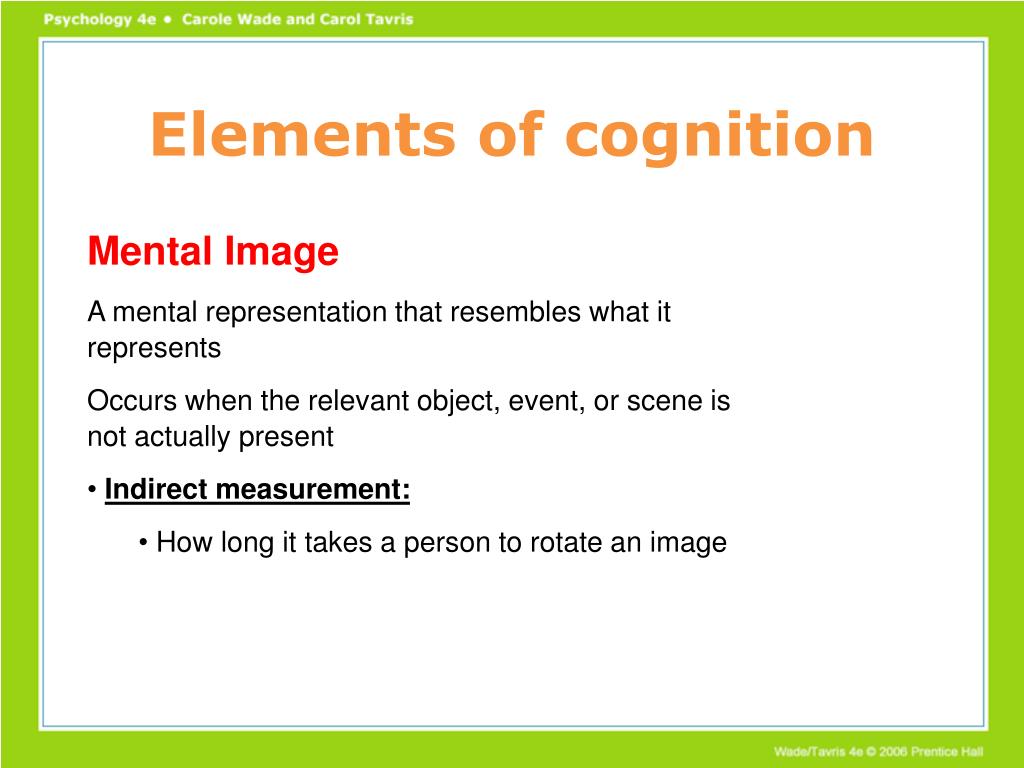 Psychology 4e • Carole Wade and Carol Tavris

Elements of cognition

Mental Image

A mental representation that resembles what it represents

Occurs when the relevant object, event, or scene is not actually present

• Indirect measurement:

• How long it takes a person to rotate an image

Wade/Tavris 4e © 2006 Prentice Hall